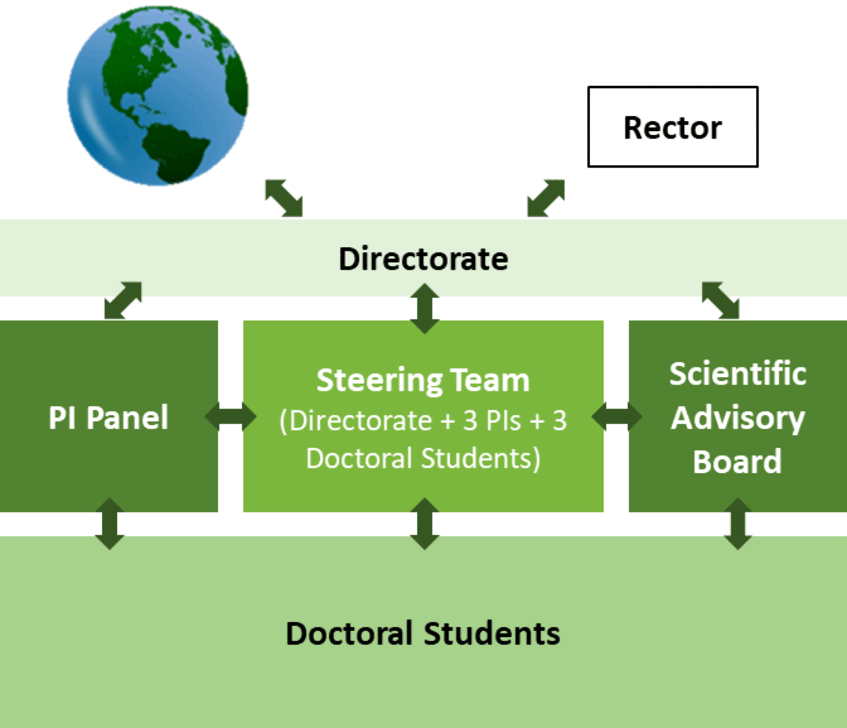 Rector

Directorate

PI Panel

Steering Team
(Directorate + 3 PIs + 3 Doctoral Students)

Scientific Advisory Board

Doctoral Students